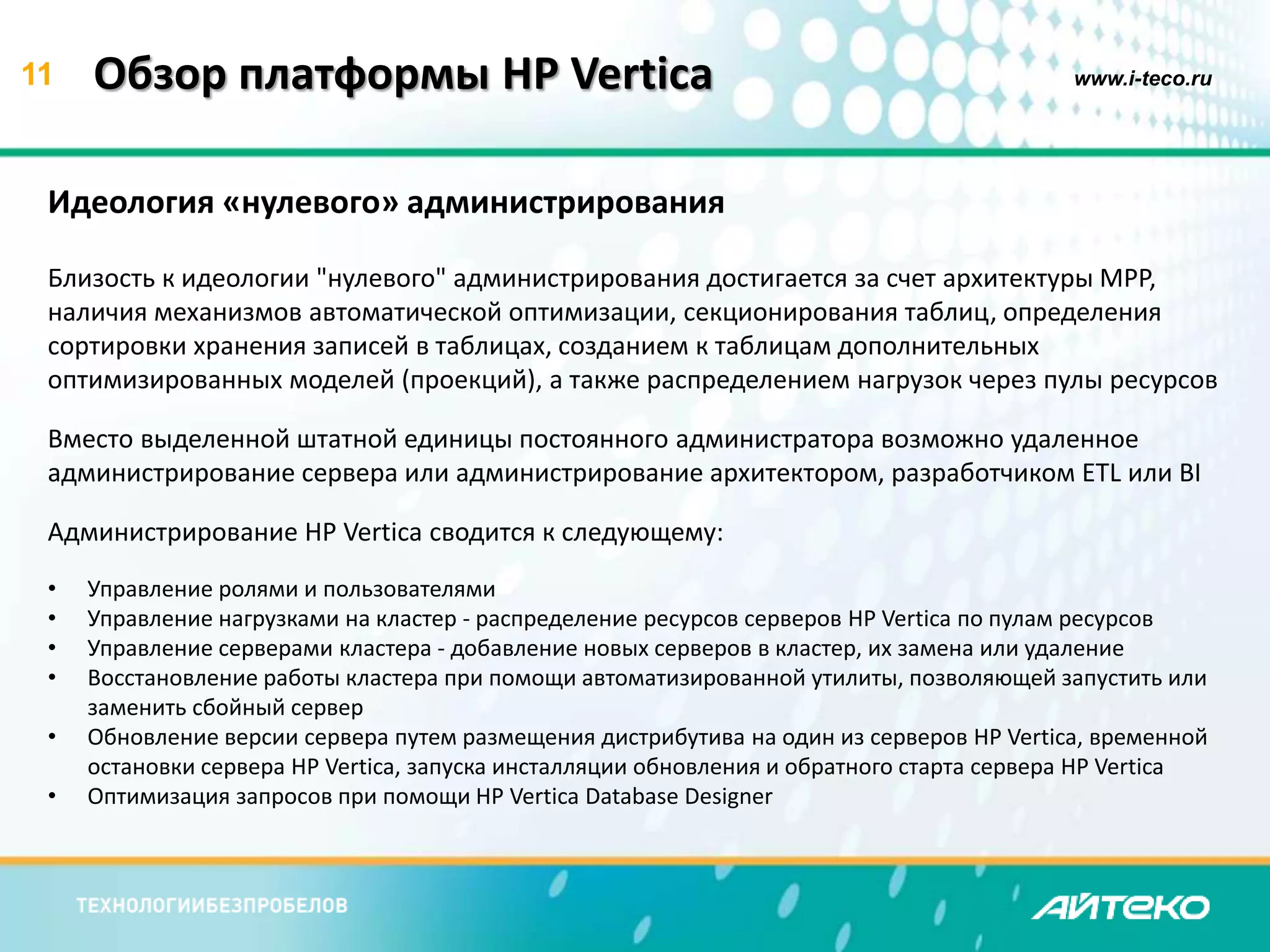 11 Обзор платформы HP Vertica

www.i-teco.ru

Идеология «нулевого» администрирования

Близость к идеологии "нулевого" администрирования достигается за счет архитектуры MPP, наличия механизмов автоматической оптимизации, секционирования таблиц, определения сортировки хранения записей в таблицах, созданием к таблицам дополнительных оптимизированных моделей (проекций), а также распределением нагрузок через пулы ресурсов

Вместо выделенной штатной единицы постоянного администратора возможно удаленное администрирование сервера или администрирование архитектором, разработчиком ETL или BI

Администрирование HP Vertica сводится к следующему:

• Управление ролями и пользователями
• Управление нагрузками на кластер - распределение ресурсов серверов HP Vertica по пулам ресурсов
• Управление серверами кластера - добавление новых серверов в кластер, их замена или удаление
• Восстановление работы кластера при помощи автоматизированной утилиты, позволяющей запустить или заменить сбойный сервер
• Обновление версии сервера путем размещения дистрибутива на один из серверов HP Vertica, временной остановки сервера HP Vertica, запуска инсталляции обновления и обратного старта сервера HP Vertica
• Оптимизация запросов при помощи HP Vertica Database Designer

ТЕХНОЛОГИИБЕЗПРОБЕЛОВ

АЙТЕКО